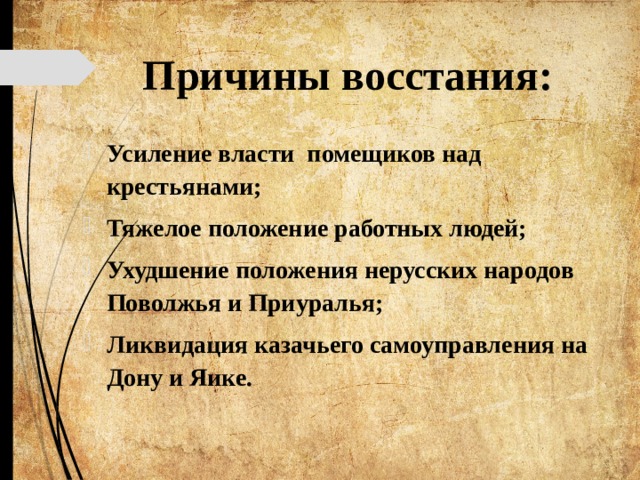 Причины восстания:

Усиление власти помещиков над крестьянами;

Тяжелое положение работных людей;

Ухудшение положения нерусских народов Поволжья и Приуралья;

Ликвидация казачьего самоуправления на Дону и Яике.